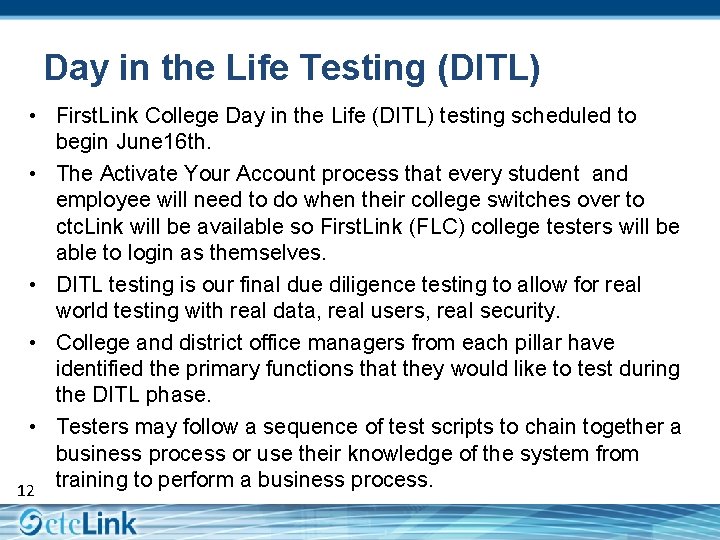 Day in the Life Testing (DITL)

• FirstLink College Day in the Life (DITL) testing scheduled to begin June16th.

• The Activate Your Account process that every student and employee will need to do when their college switches over to ctcLink will be available so FirstLink (FLC) college testers will be able to login as themselves.

• DITL testing is our final due diligence testing to allow for real world testing with real data, real users, real security.

• College and district office managers from each pillar have identified the primary functions that they would like to test during the DITL phase.

• Testers may follow a sequence of test scripts to chain together a business process or use their knowledge of the system from training to perform a business process.

12

ctcLink